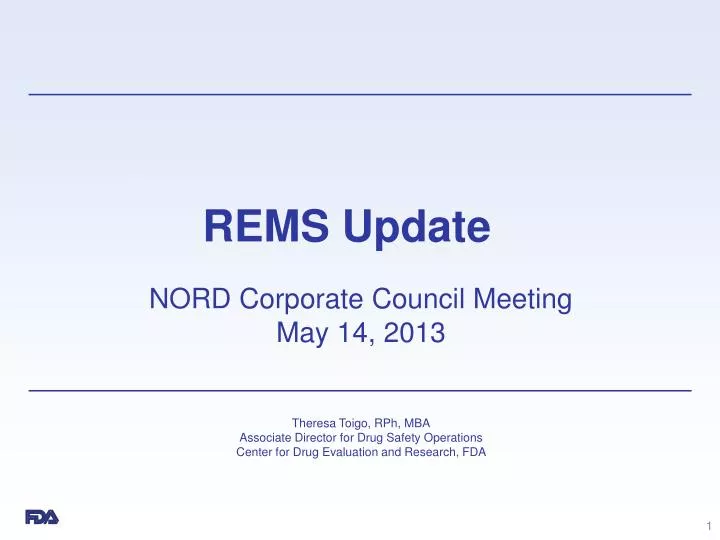 REMS Update

NORD Corporate Council Meeting
May 14, 2013

Theresa Toigo, RPh, MBA
Associate Director for Drug Safety Operations
Center for Drug Evaluation and Research, FDA

FDA

1